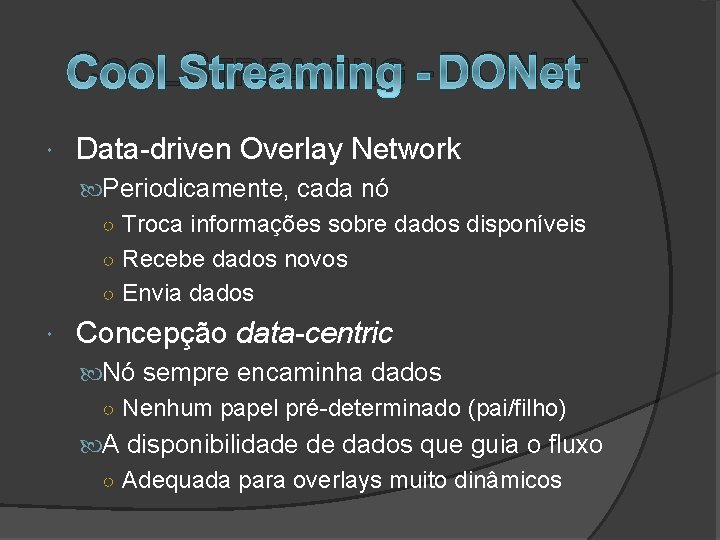 Cool Streaming - DONet

Data-driven Overlay Network

Periodicamente, cada nó

Troca informações sobre dados disponíveis

Recebe dados novos

Envia dados

Concepção data-centric

Nó sempre encaminha dados

Nenhum papel pré-determinado (pai/filho)

A disponibilidade de dados que guia o fluxo

Adequada para overlays muito dinâmicos